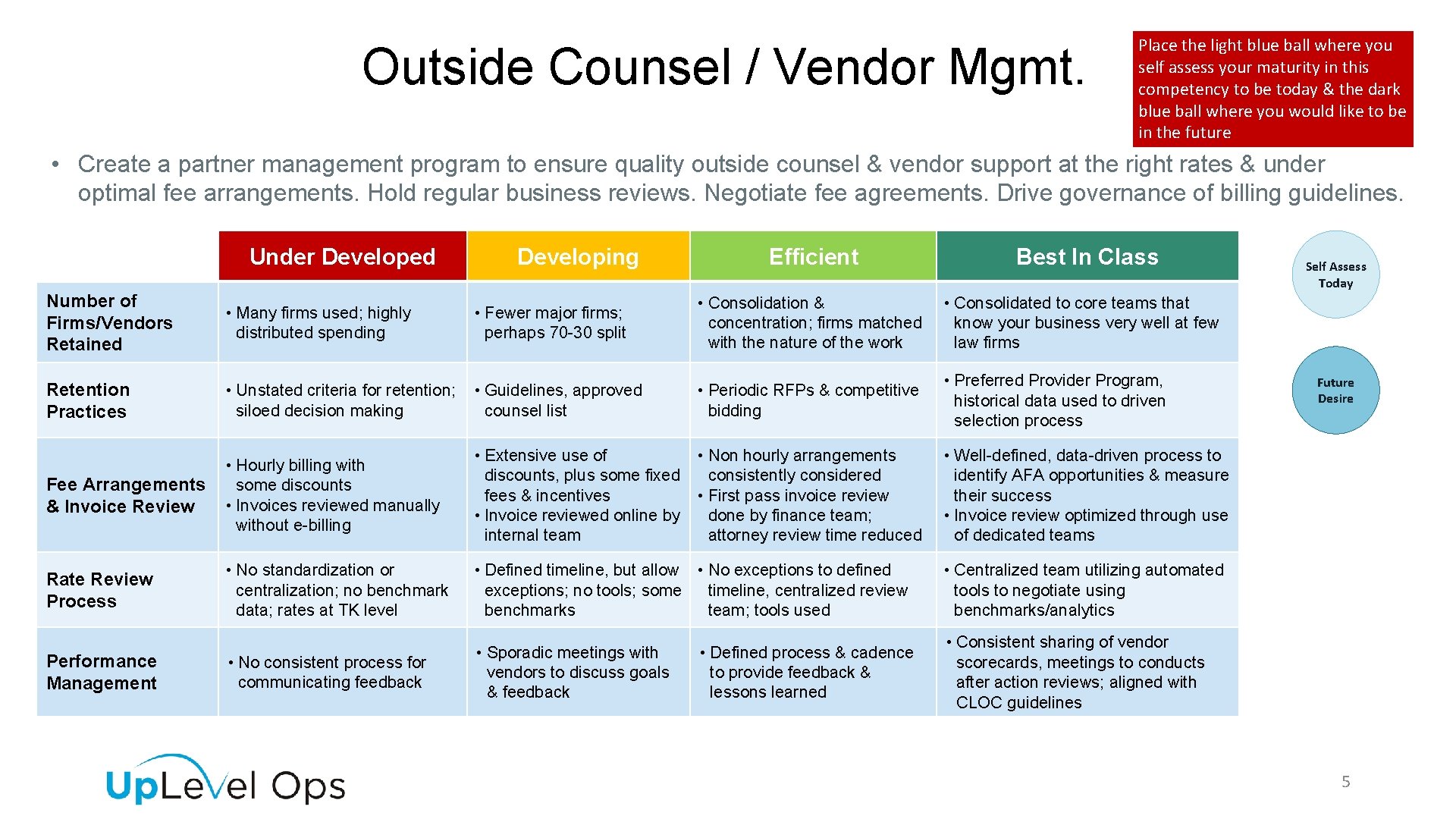 Outside Counsel / Vendor Mgmt.

Place the light blue ball where you self assess your maturity in this competency to be today & the dark blue ball where you would like to be in the future

• Create a partner management program to ensure quality outside counsel & vendor support at the right rates & under optimal fee arrangements. Hold regular business reviews. Negotiate fee agreements. Drive governance of billing guidelines.

| | Under Developed | Developing | Efficient | Best In Class |
|---|---|---|---|---|
| Number of Firms/Vendors Retained | • Many firms used; highly distributed spending | • Fewer major firms; perhaps 70-30 split | • Consolidation & concentration; firms matched with the nature of the work | • Consolidated to core teams that know your business very well at few law firms |
| Retention Practices | • Unstated criteria for retention; siloed decision making | • Guidelines, approved counsel list | • Periodic RFPs & competitive bidding | • Preferred Provider Program, historical data used to driven selection process |
| Fee Arrangements & Invoice Review | • Hourly billing with some discounts • Invoices reviewed manually without e-billing | • Extensive use of discounts, plus some fixed fees & incentives • Invoice reviewed online by internal team | • Non hourly arrangements consistently considered • First pass invoice review done by finance team; attorney review time reduced | • Well-defined, data-driven process to identify AFA opportunities & measure their success • Invoice review optimized through use of dedicated teams |
| Rate Review Process | • No standardization or centralization; no benchmark data; rates at TK level | • Defined timeline, but allow exceptions; no tools; some benchmarks | • No exceptions to defined timeline, centralized review team; tools used | • Centralized team utilizing automated tools to negotiate using benchmarks/analytics |
| Performance Management | • No consistent process for communicating feedback | • Sporadic meetings with vendors to discuss goals & feedback | • Defined process & cadence to provide feedback & lessons learned | • Consistent sharing of vendor scorecards, meetings to conducts after action reviews; aligned with CLOC guidelines |

Self Assess Today

Future Desire

UpLevel Ops

5